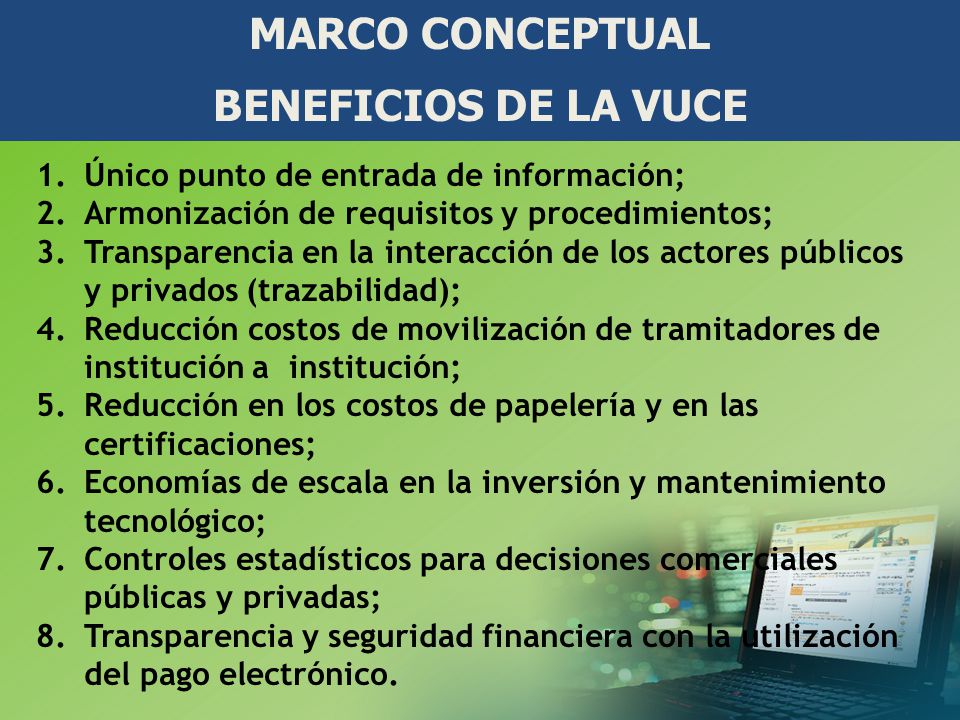 MARCO CONCEPTUAL

BENEFICIOS DE LA VUCE

1. Único punto de entrada de información;
2. Armonización de requisitos y procedimientos;
3. Transparencia en la interacción de los actores públicos y privados (trazabilidad);
4. Reducción costos de movilización de tramitadores de institución a institución;
5. Reducción en los costos de papelería y en las certificaciones;
6. Economías de escala en la inversión y mantenimiento tecnológico;
7. Controles estadísticos para decisiones comerciales públicas y privadas;
8. Transparencia y seguridad financiera con la utilización del pago electrónico.